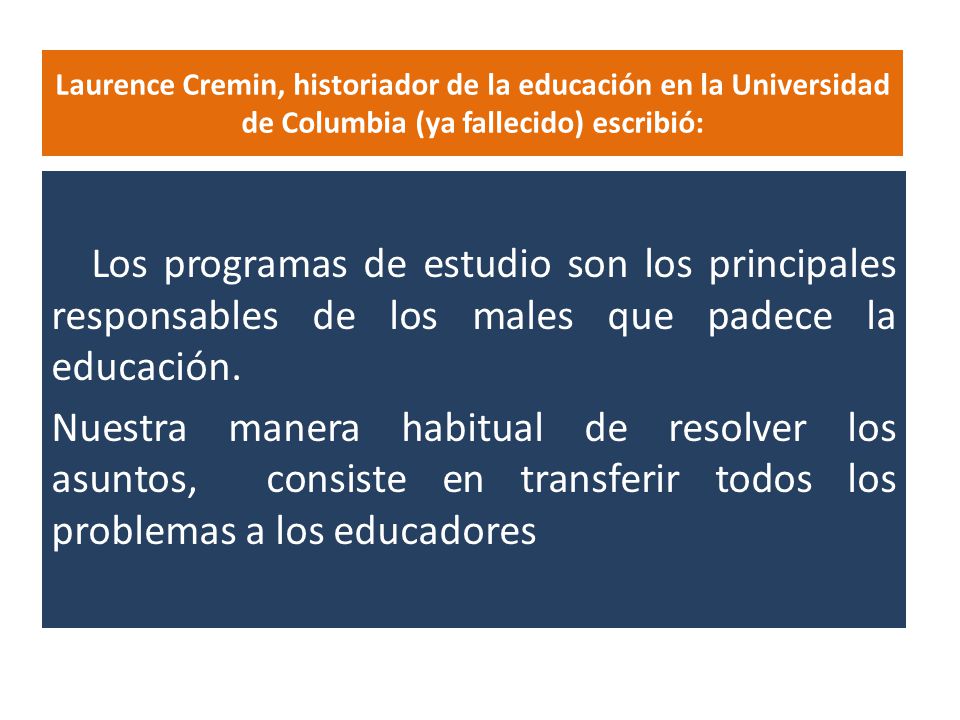 Laurence Cremin, historiador de la educación en la Universidad de Columbia (ya fallecido) escribió:

Los programas de estudio son los principales responsables de los males que padece la educación.

Nuestra manera habitual de resolver los asuntos, consiste en transferir todos los problemas a los educadores